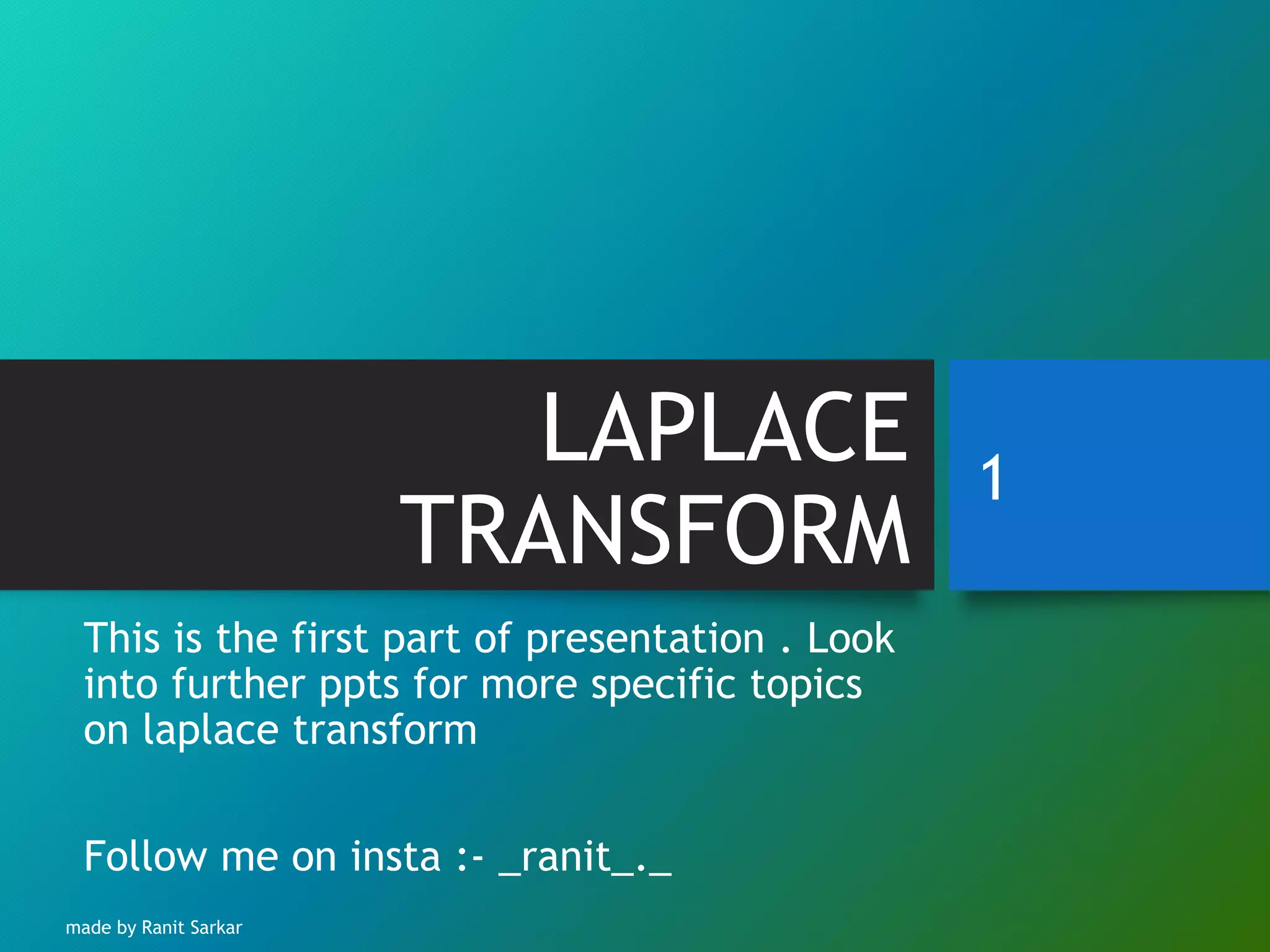 LAPLACE TRANSFORM

1

This is the first part of presentation . Look into further ppts for more specific topics on laplace transform

Follow me on insta :- _ranit_._

made by Ranit Sarkar